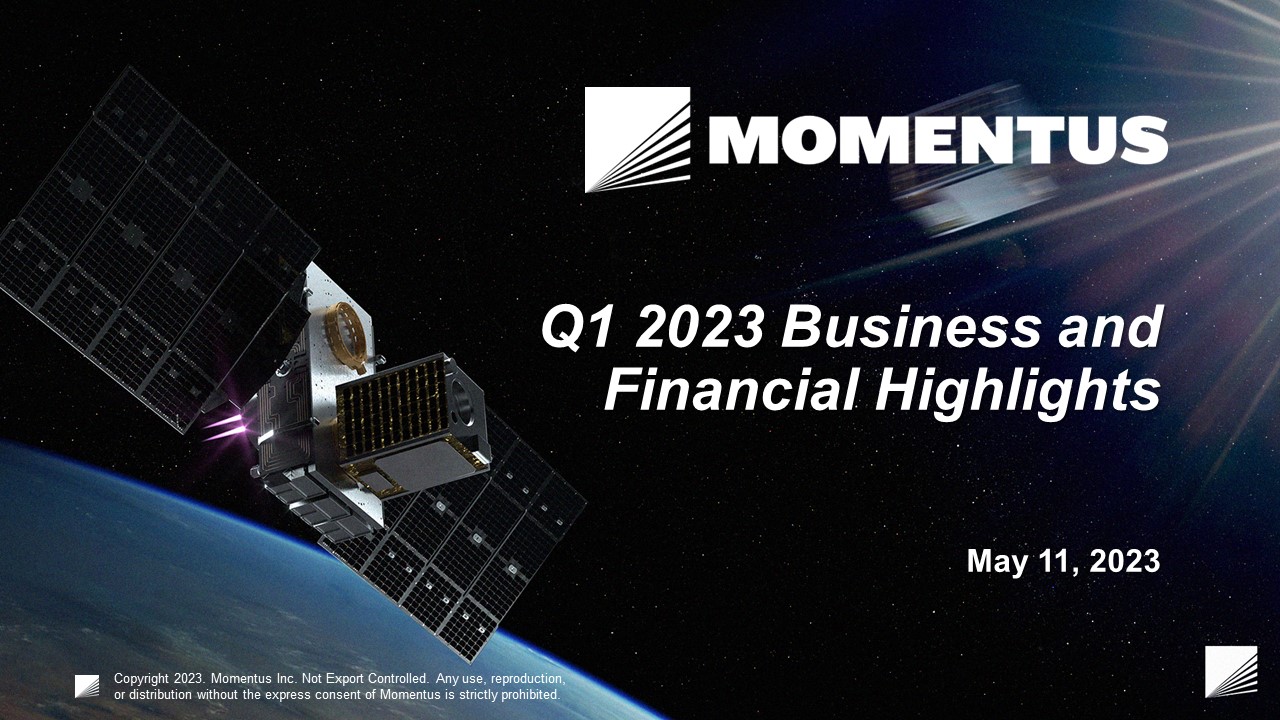 MOMENTUS

Q1 2023 Business and Financial Highlights

May 11, 2023

Copyright 2023. Momentus Inc. Not Export Controlled. Any use, reproduction, or distribution without the express consent of Momentus is strictly prohibited.